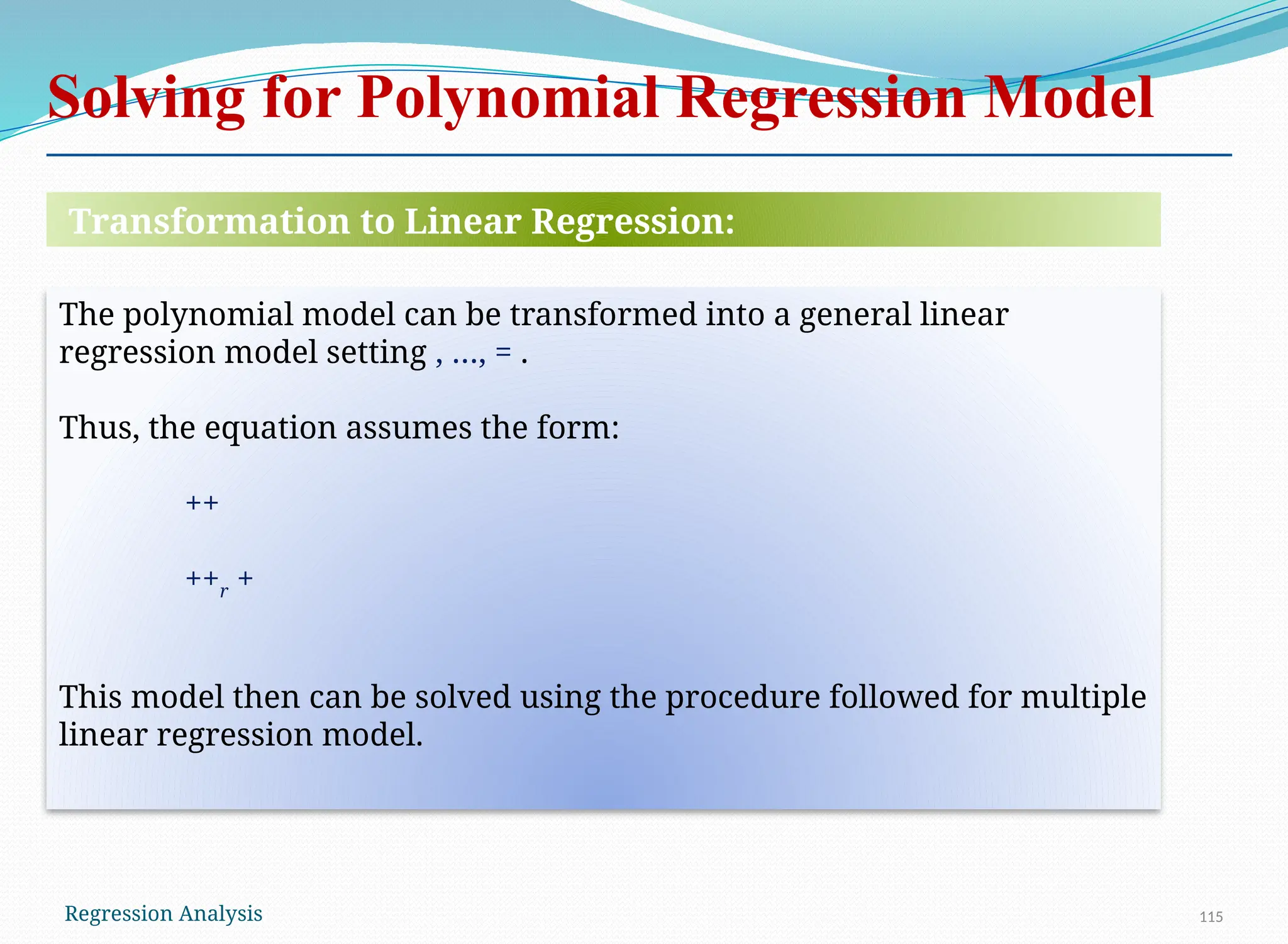 Solving for Polynomial Regression Model

Transformation to Linear Regression:

The polynomial model can be transformed into a general linear regression model setting , …, = .

Thus, the equation assumes the form:

++

++$_r$ +

This model then can be solved using the procedure followed for multiple linear regression model.

Regression Analysis

115